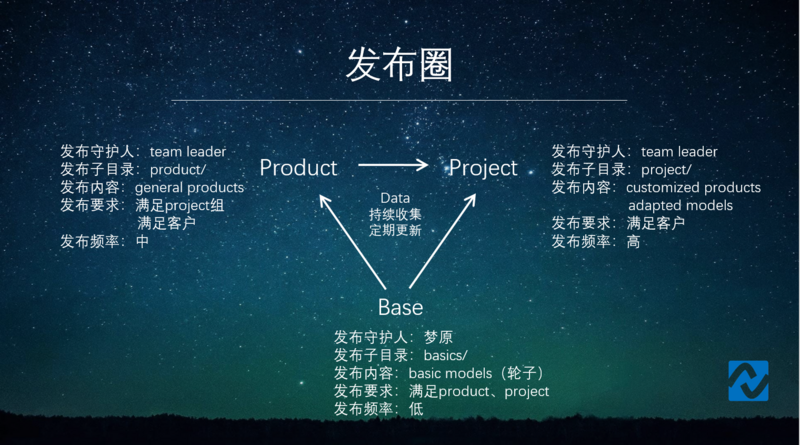 发布圈

发布守护人：team leader
发布子目录：product/
发布内容：general products
发布要求：满足project组
满足客户
发布频率：中

Product

Project

Data
持续收集
定期更新

发布守护人：team leader
发布子目录：project/
发布内容：customized products
adapted models
发布要求：满足客户
发布频率：高

Base

发布守护人：梦原
发布子目录：basics/
发布内容：basic models（轮子）
发布要求：满足product、project
发布频率：低